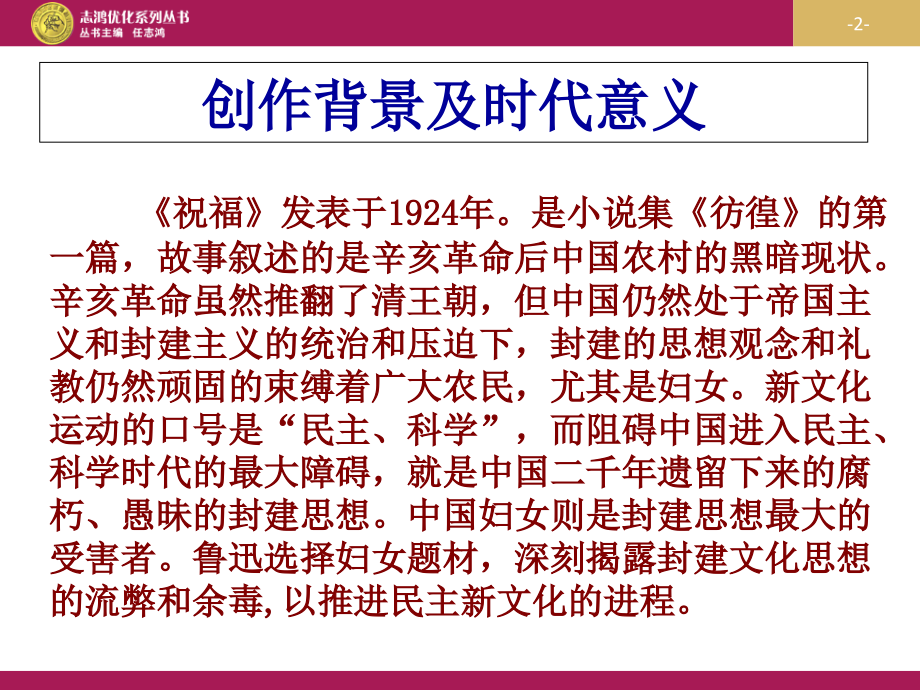 志鸿优化系列丛书
丛书主编 任志鸿

-2-

创作背景及时代意义

《祝福》发表于1924年。是小说集《彷徨》的第一篇，故事叙述的是辛亥革命后中国农村的黑暗现状。辛亥革命虽然推翻了清王朝，但中国仍然处于帝国主义和封建主义的统治和压迫下，封建的思想观念和礼教仍然顽固的束缚着广大农民，尤其是妇女。新文化运动的口号是“民主、科学”，而阻碍中国进入民主、科学时代的最大障碍，就是中国二千年遗留下来的腐朽、愚昧的封建思想。中国妇女则是封建思想最大的受害者。鲁迅选择妇女题材，深刻揭露封建文化思想的流弊和余毒,以推进民主新文化的进程。